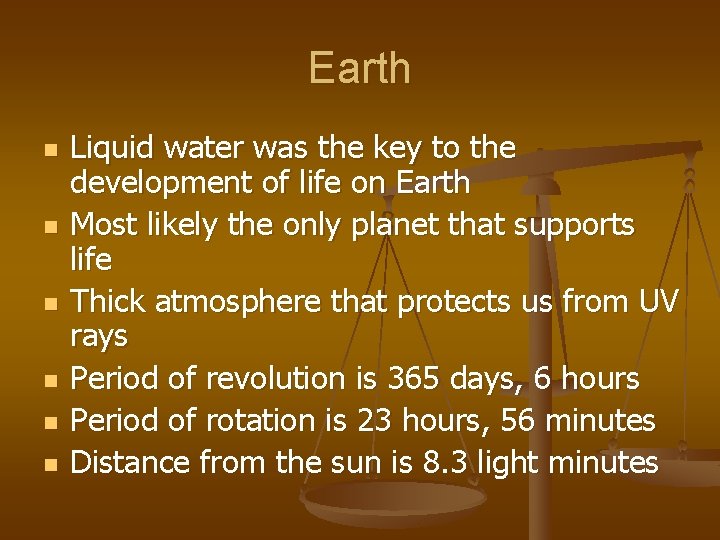 Earth

- Liquid water was the key to the development of life on Earth
- Most likely the only planet that supports life
- Thick atmosphere that protects us from UV rays
- Period of revolution is 365 days, 6 hours
- Period of rotation is 23 hours, 56 minutes
- Distance from the sun is 8.3 light minutes